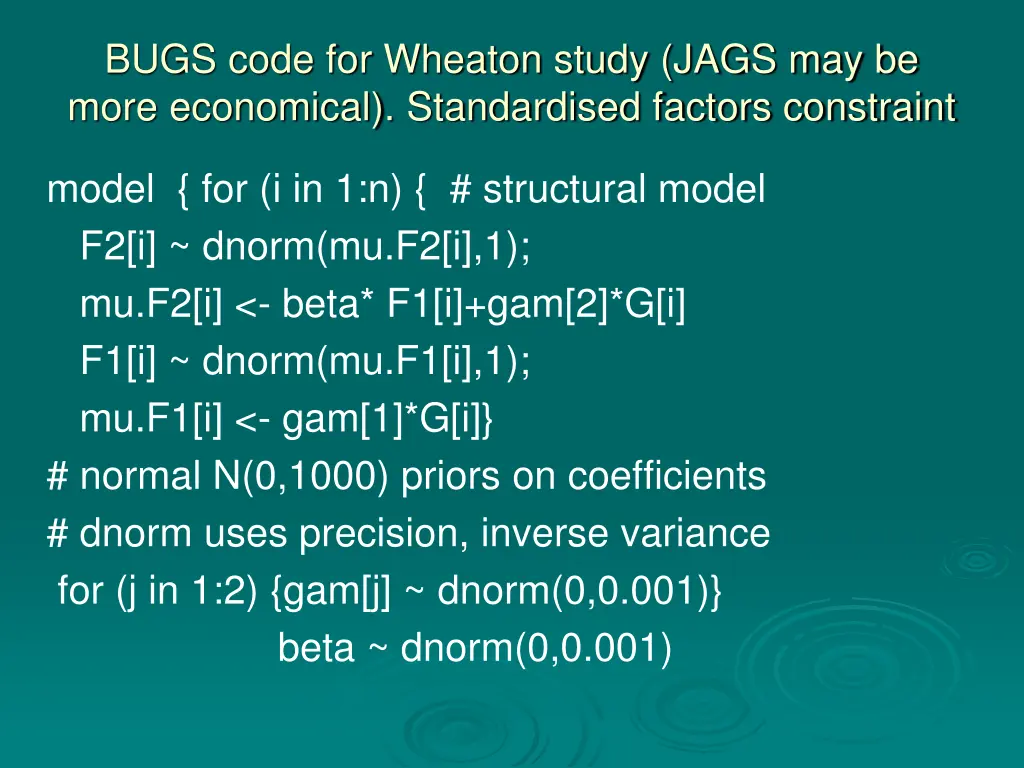 BUGS code for Wheaton study (JAGS may be more economical). Standardised factors constraint

model { for (i in 1:n) { # structural model
F2[i] ~ dnorm(mu.F2[i],1);
mu.F2[i] <- beta* F1[i]+gam[2]*G[i]
F1[i] ~ dnorm(mu.F1[i],1);
mu.F1[i] <- gam[1]*G[i]}
# normal N(0,1000) priors on coefficients
# dnorm uses precision, inverse variance
for (j in 1:2) {gam[j] ~ dnorm(0,0.001)}
beta ~ dnorm(0,0.001)